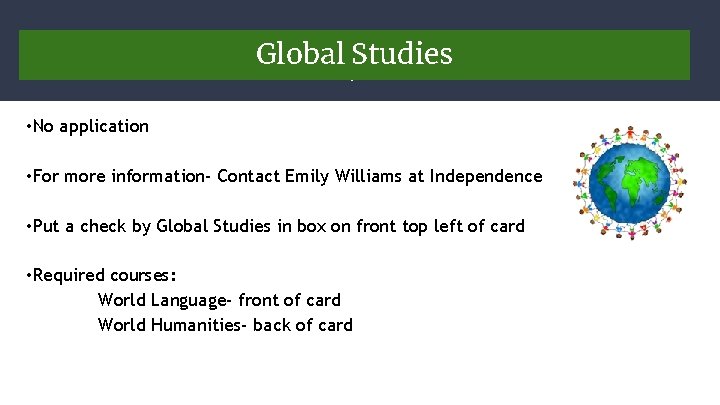 Global Studies

•No application

•For more information- Contact Emily Williams at Independence

•Put a check by Global Studies in box on front top left of card

•Required courses:
World Language- front of card
World Humanities- back of card